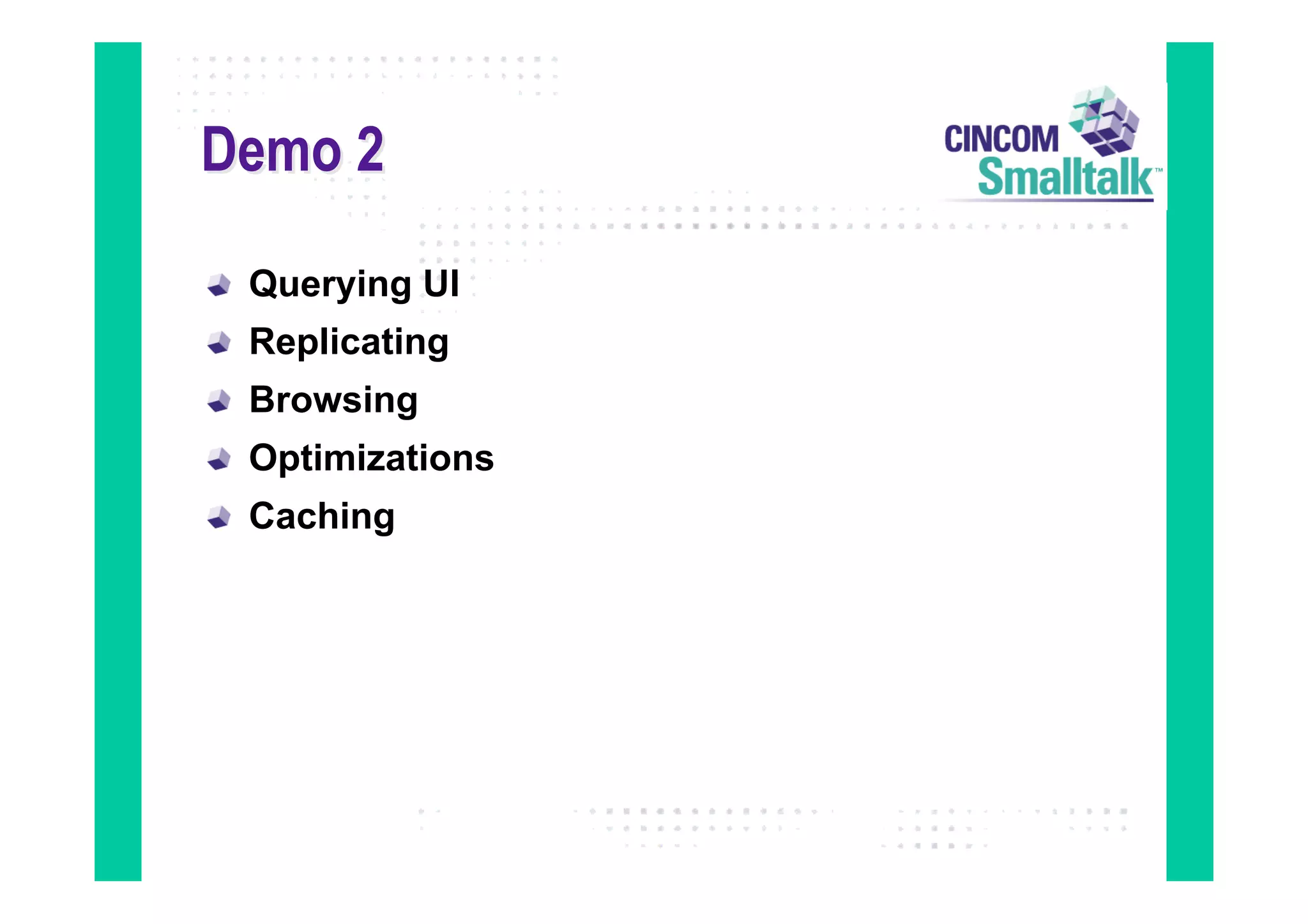 Demo 2

CINCOM Smalltalk™

Querying UI
Replicating
Browsing
Optimizations
Caching